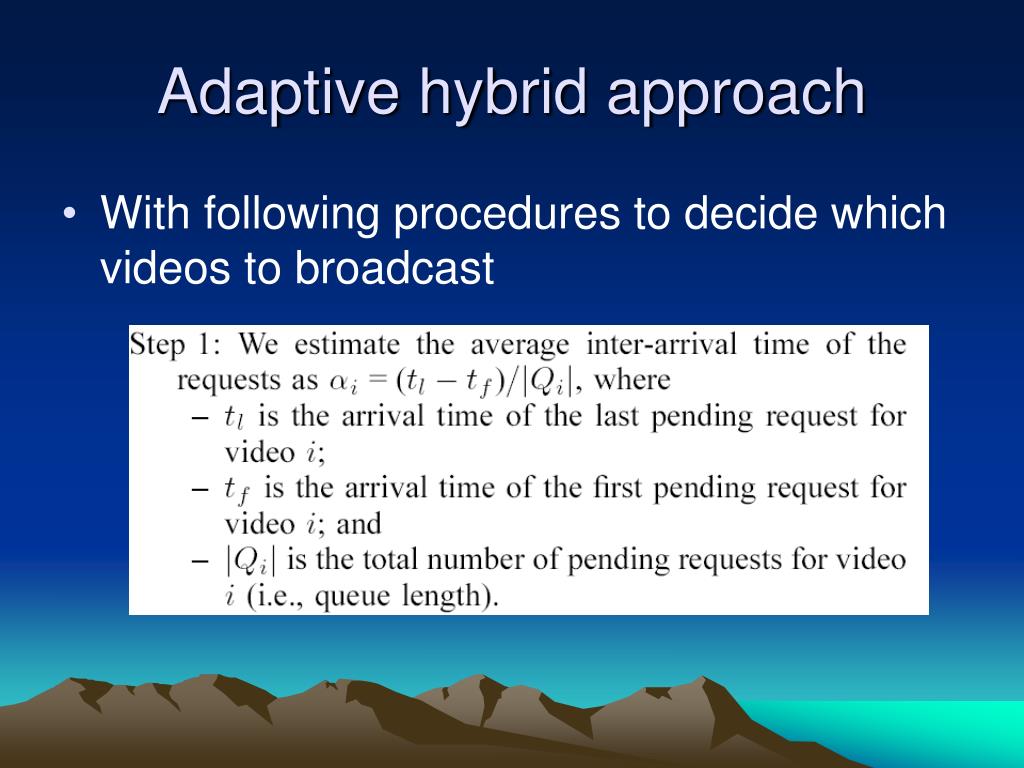 Adaptive hybrid approach

• With following procedures to decide which videos to broadcast

Step 1: We estimate the average inter-arrival time of the requests as $\alpha_i = (t_l - t_f)/|Q_i|$, where
– $t_l$ is the arrival time of the last pending request for video $i$;
– $t_f$ is the arrival time of the first pending request for video $i$; and
– $|Q_i|$ is the total number of pending requests for video $i$ (i.e., queue length).